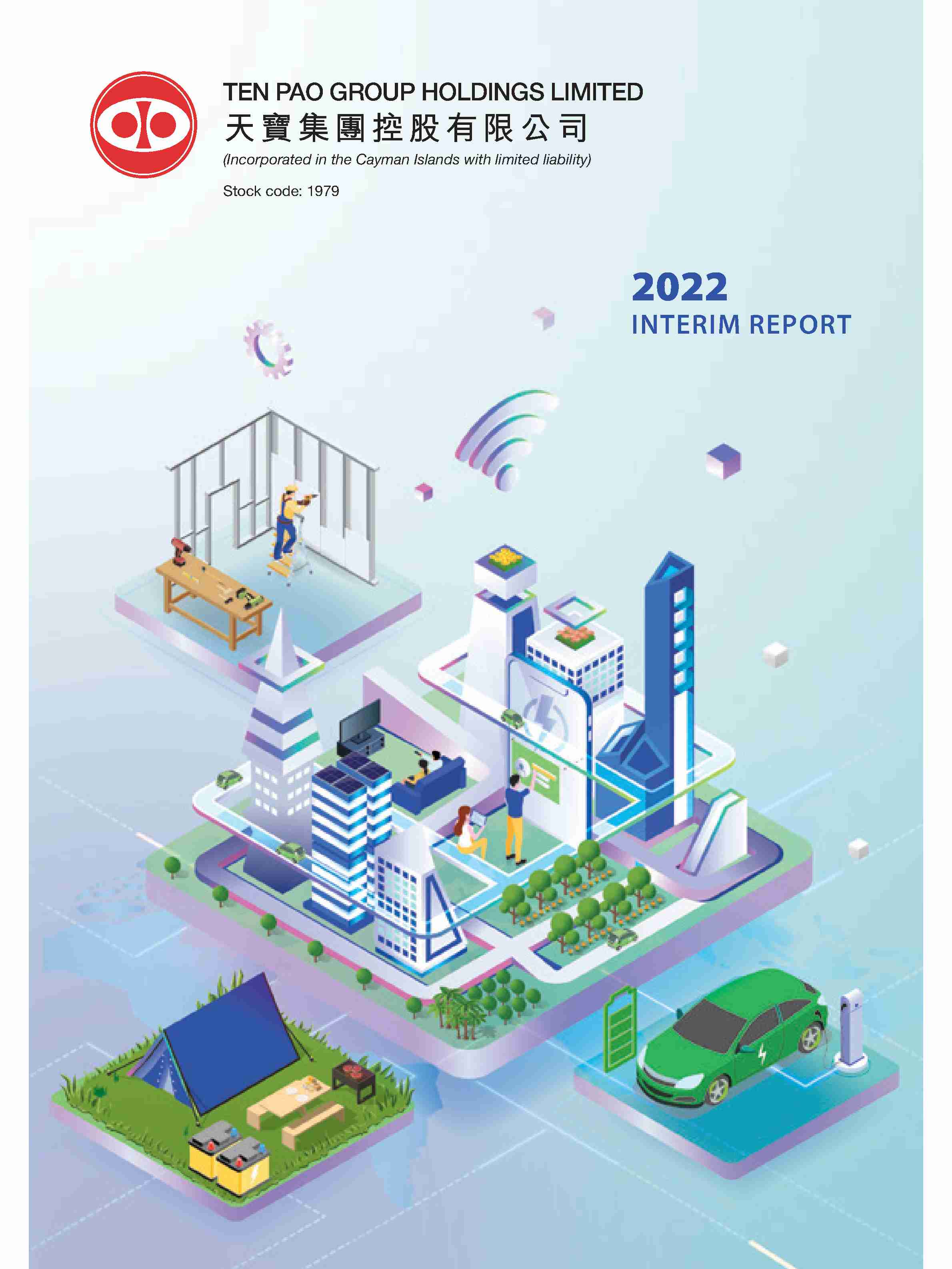 TEN PAO GROUP HOLDINGS LIMITED
天寶集團控股有限公司
(Incorporated in the Cayman Islands with limited liability)

Stock code: 1979

2022
INTERIM REPORT